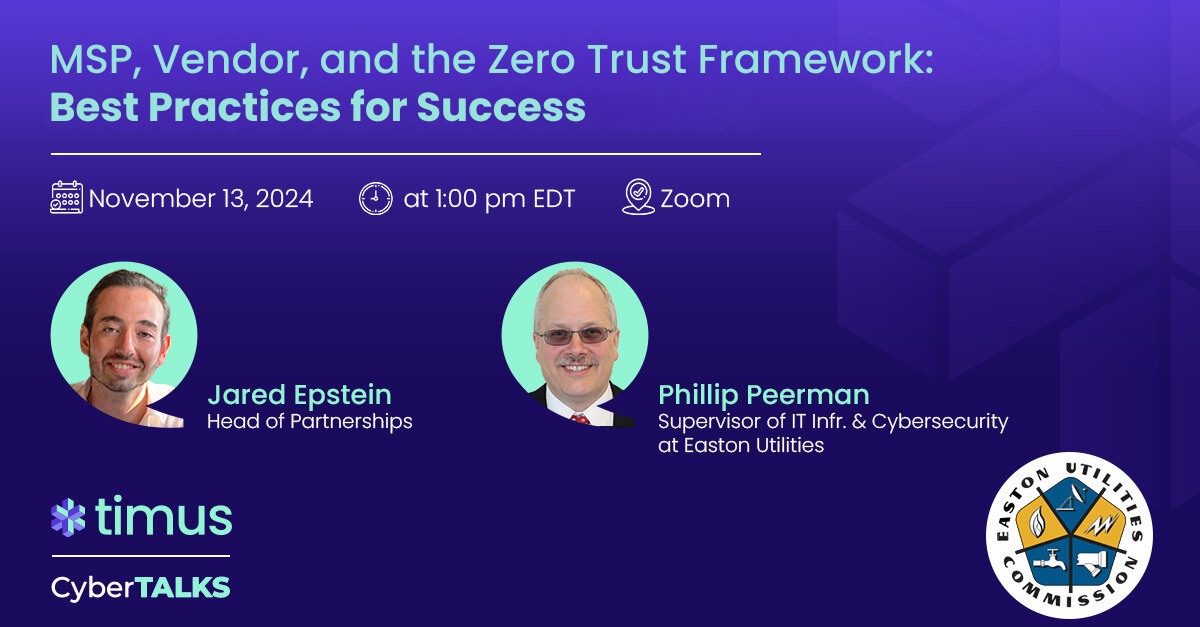 MSP, Vendor, and the Zero Trust Framework:
Best Practices for Success

November 13, 2024 at 1:00 pm EDT Zoom

Jared Epstein
Head of Partnerships

Phillip Peerman
Supervisor of IT Infr. & Cybersecurity at Easton Utilities

timus

CyberTALKS

EASTON UTILITIES COMMISSION